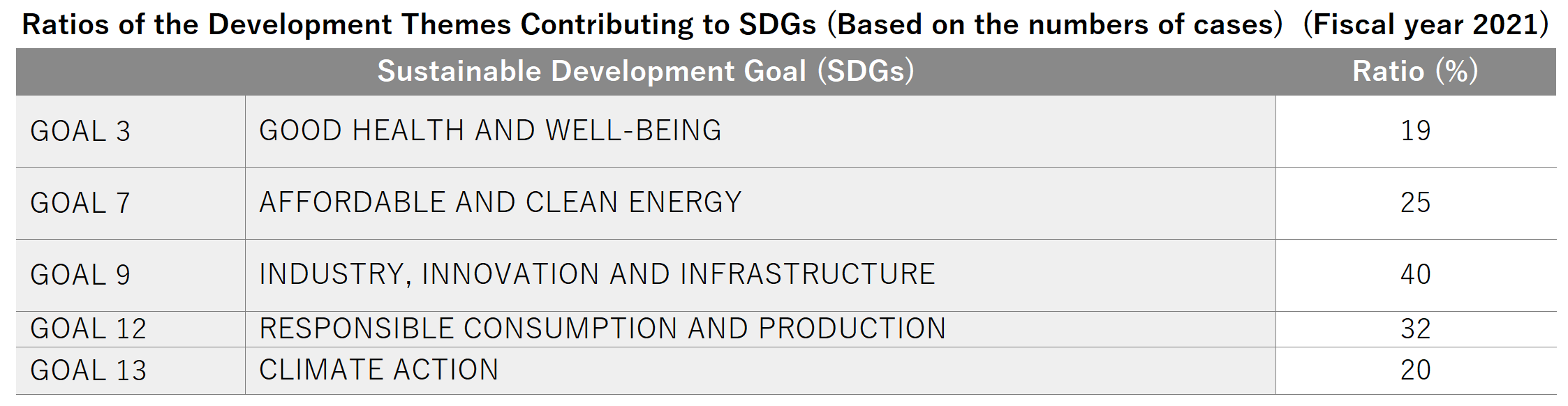 Ratios of the Development Themes Contributing to SDGs (Based on the numbers of cases) (Fiscal year 2021)

| Sustainable Development Goal (SDGs) | | Ratio (%) |
|---|---|---|
| GOAL 3 | GOOD HEALTH AND WELL-BEING | 19 |
| GOAL 7 | AFFORDABLE AND CLEAN ENERGY | 25 |
| GOAL 9 | INDUSTRY, INNOVATION AND INFRASTRUCTURE | 40 |
| GOAL 12 | RESPONSIBLE CONSUMPTION AND PRODUCTION | 32 |
| GOAL 13 | CLIMATE ACTION | 20 |